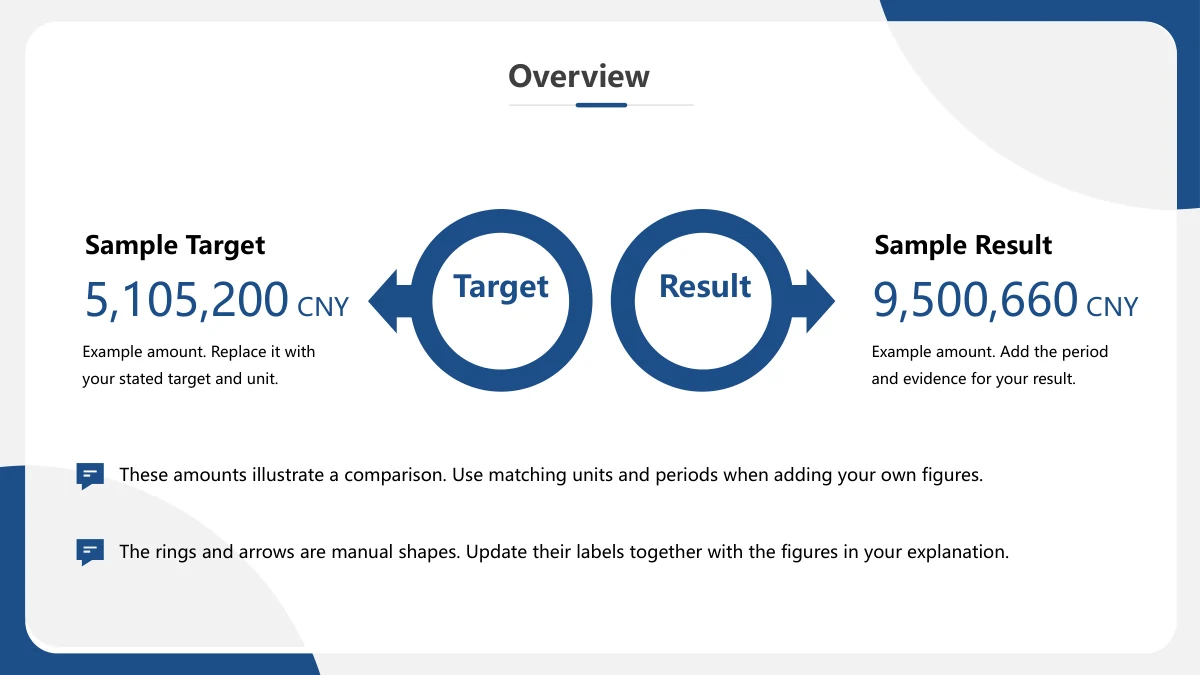 Overview

Sample Target

5,105,200 CNY

Example amount. Replace it with your stated target and unit.

Target

Result

Sample Result

9,500,660 CNY

Example amount. Add the period and evidence for your result.

These amounts illustrate a comparison. Use matching units and periods when adding your own figures.

The rings and arrows are manual shapes. Update their labels together with the figures in your explanation.